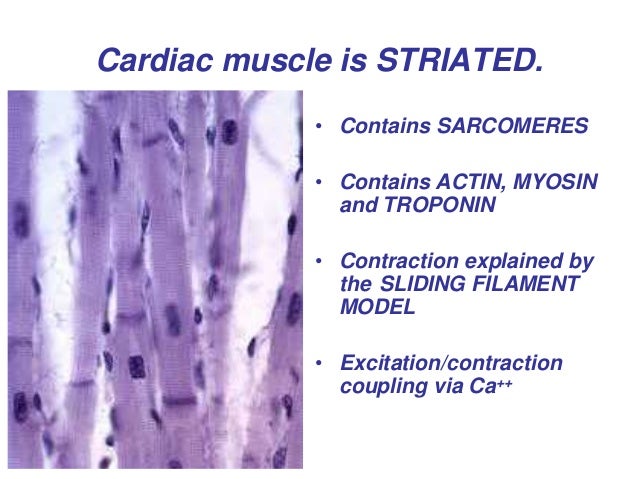 Cardiac muscle is STRIATED.

• Contains SARCOMERES

• Contains ACTIN, MYOSIN and TROPONIN

• Contraction explained by the SLIDING FILAMENT MODEL

• Excitation/contraction coupling via $Ca^{++}$